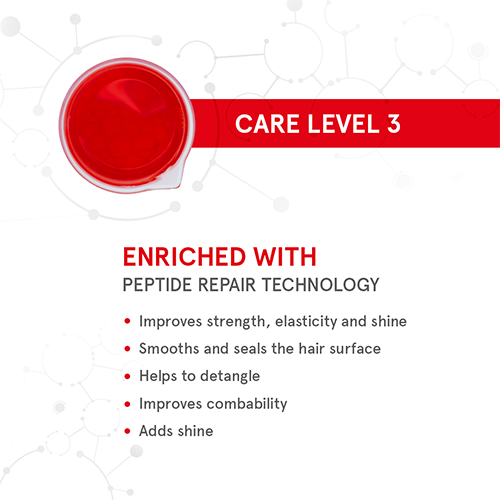 CARE LEVEL 3

ENRICHED WITH
PEPTIDE REPAIR TECHNOLOGY

• Improves strength, elasticity and shine
• Smooths and seals the hair surface
• Helps to detangle
• Improves combability
• Adds shine